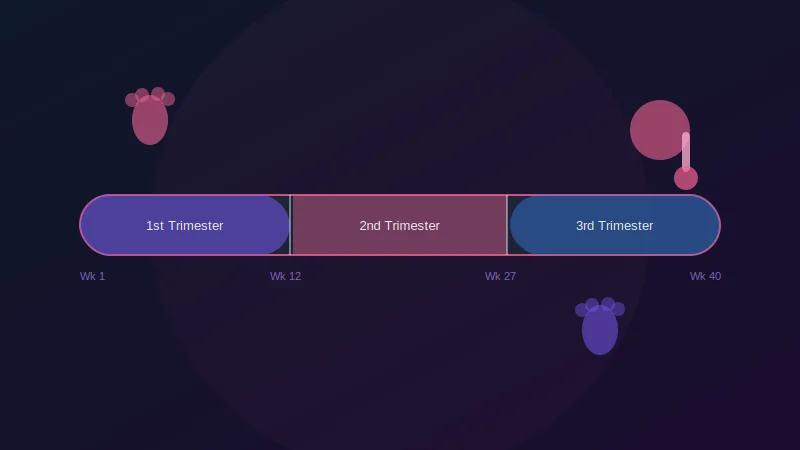 1st Trimester
2nd Trimester
3rd Trimester

Wk 1
Wk 12
Wk 27
Wk 40